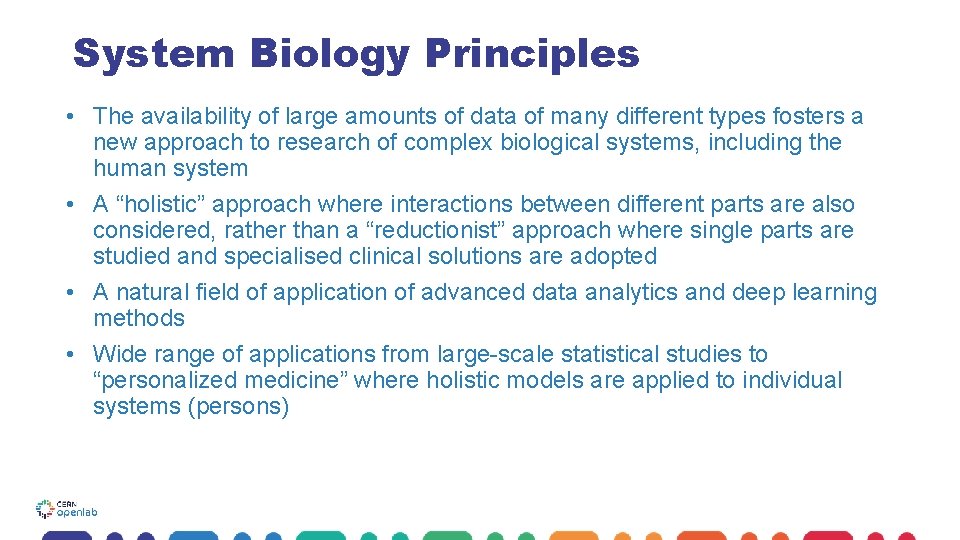 System Biology Principles

• The availability of large amounts of data of many different types fosters a new approach to research of complex biological systems, including the human system

• A “holistic” approach where interactions between different parts are also considered, rather than a “reductionist” approach where single parts are studied and specialised clinical solutions are adopted

• A natural field of application of advanced data analytics and deep learning methods

• Wide range of applications from large-scale statistical studies to “personalized medicine” where holistic models are applied to individual systems (persons)

CERN openlab